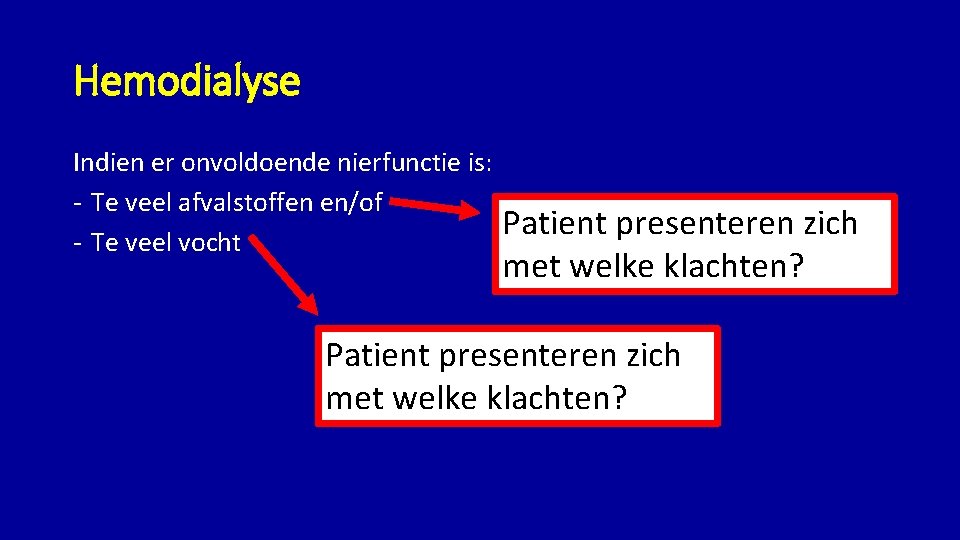 Hemodialyse

Indien er onvoldoende nierfunctie is:
- Te veel afvalstoffen en/of
- Te veel vocht

Patient presenteren zich met welke klachten?

Patient presenteren zich met welke klachten?